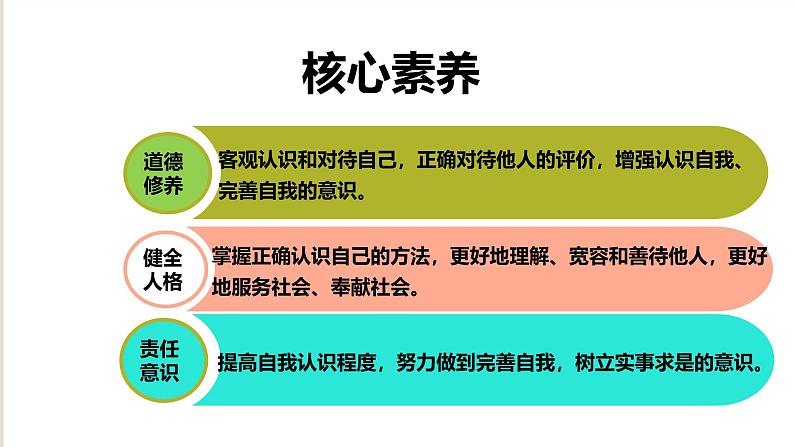 核心素养

道德修养

客观认识和对待自己，正确对待他人的评价，增强认识自我、完善自我的意识。

健全人格

掌握正确认识自己的方法，更好地理解、宽容和善待他人，更好地服务社会、奉献社会。

责任意识

提高自我认识程度，努力做到完善自我，树立实事求是的意识。